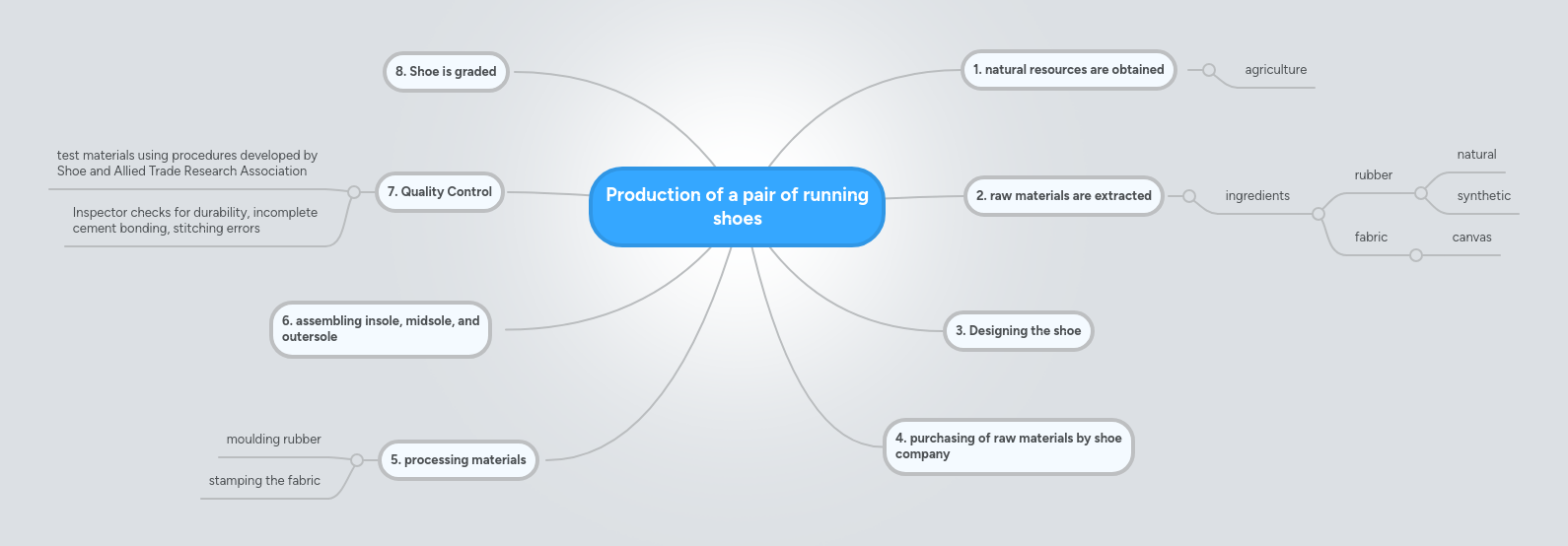 Production of a pair of running shoes

1. natural resources are obtained

agriculture

2. raw materials are extracted

ingredients

rubber

natural

synthetic

fabric

canvas

3. Designing the shoe

4. purchasing of raw materials by shoe company

5. processing materials

moulding rubber

stamping the fabric

6. assembling insole, midsole, and outersole

7. Quality Control

test materials using procedures developed by Shoe and Allied Trade Research Association

Inspector checks for durability, incomplete cement bonding, stitching errors

8. Shoe is graded